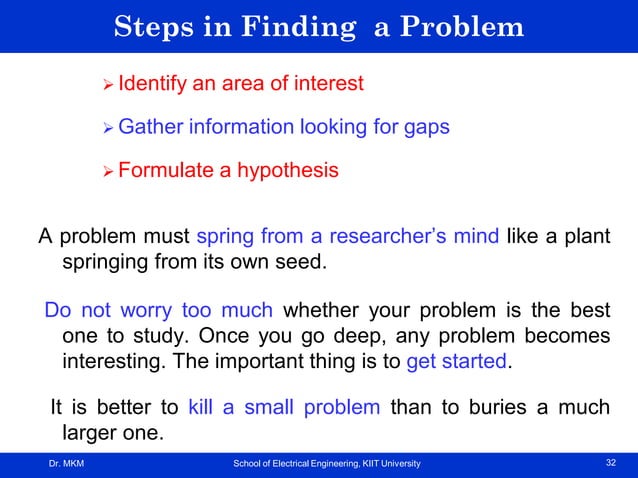 Steps in Finding a Problem

➢ Identify an area of interest

➢ Gather information looking for gaps

➢ Formulate a hypothesis

A problem must spring from a researcher's mind like a plant springing from its own seed.

Do not worry too much whether your problem is the best one to study. Once you go deep, any problem becomes interesting. The important thing is to get started.

It is better to kill a small problem than to buries a much larger one.

Dr. MKM

School of Electrical Engineering, KIIT University

32